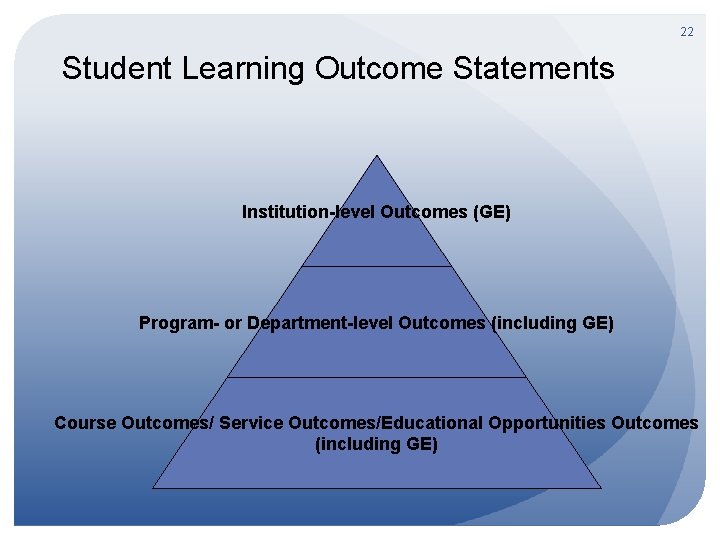 22

Student Learning Outcome Statements

Institution-level Outcomes (GE)

Program- or Department-level Outcomes (including GE)

Course Outcomes/ Service Outcomes/Educational Opportunities Outcomes (including GE)